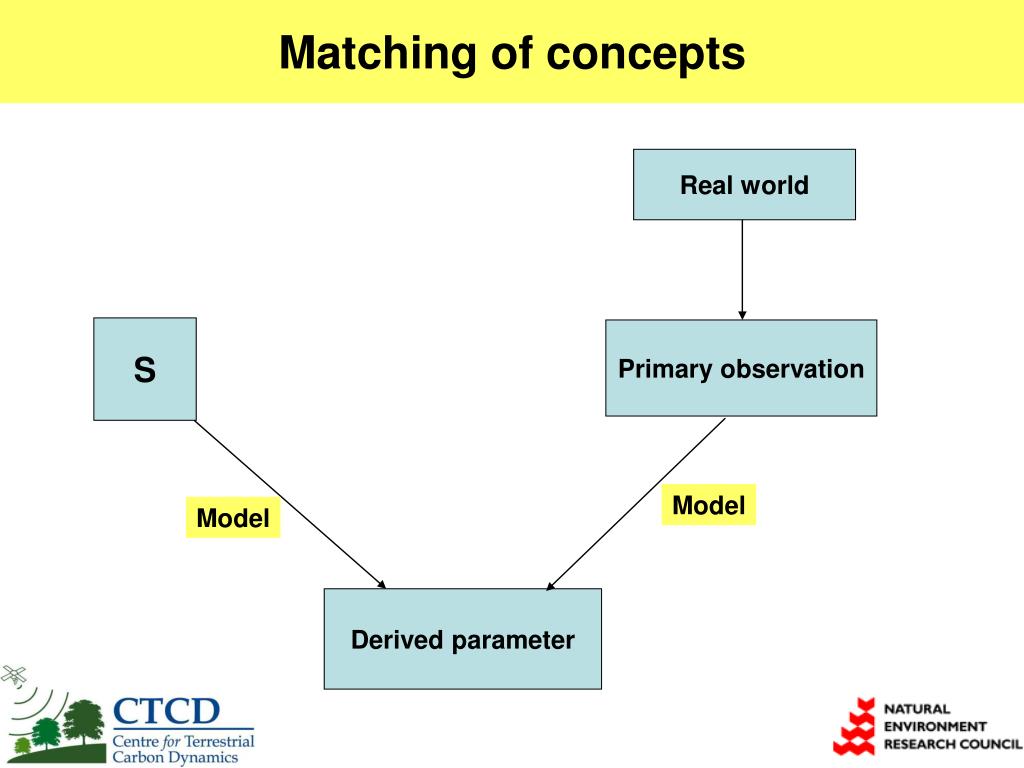 Matching of concepts

Real world

S

Primary observation

Model

Model

Derived parameter

CTCD
Centre for Terrestrial Carbon Dynamics

NATURAL ENVIRONMENT RESEARCH COUNCIL